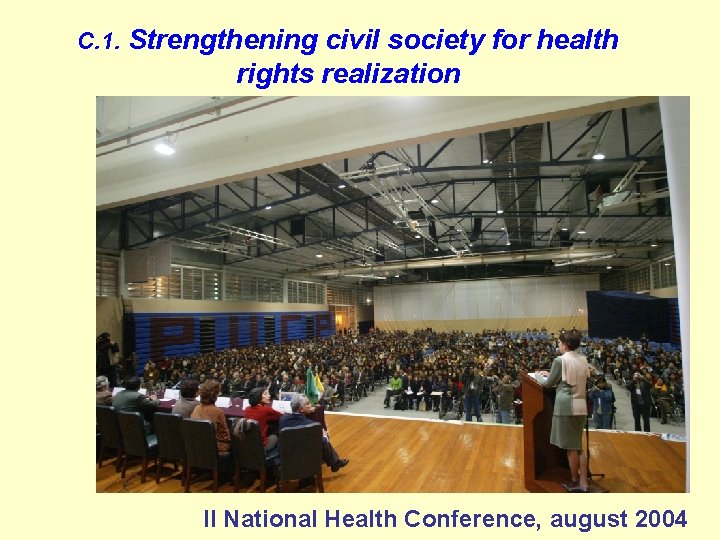 C.1. Strengthening civil society for health rights realization

PUCP

II National Health Conference, august 2004